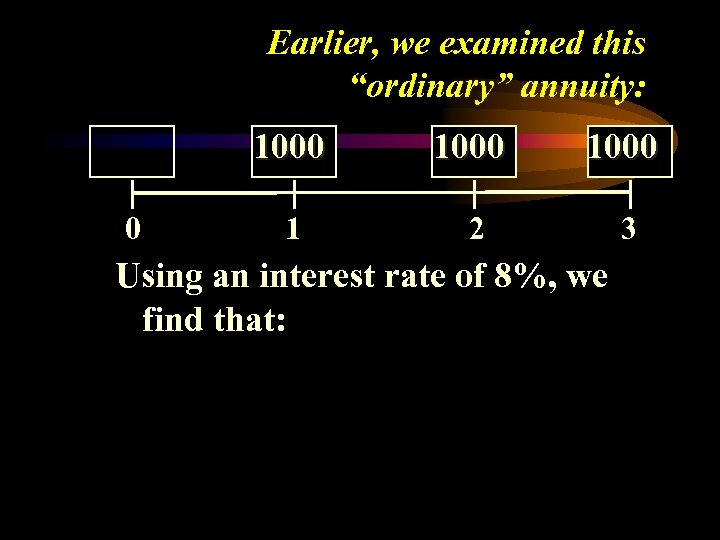 Earlier, we examined this “ordinary” annuity:

1000

1000

1000

0

1

2

3

Using an interest rate of 8%, we find that: